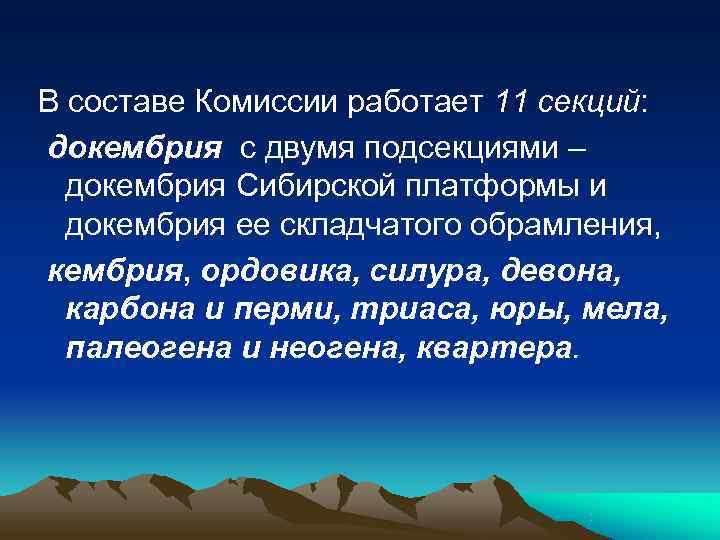 В составе Комиссии работает 11 секций:

докембрия с двумя подсекциями – докембрия Сибирской платформы и докембрия ее складчатого обрамления,

кембрия, ордовика, силура, девона, карбона и перми, триаса, юры, мела, палеогена и неогена, квартера.